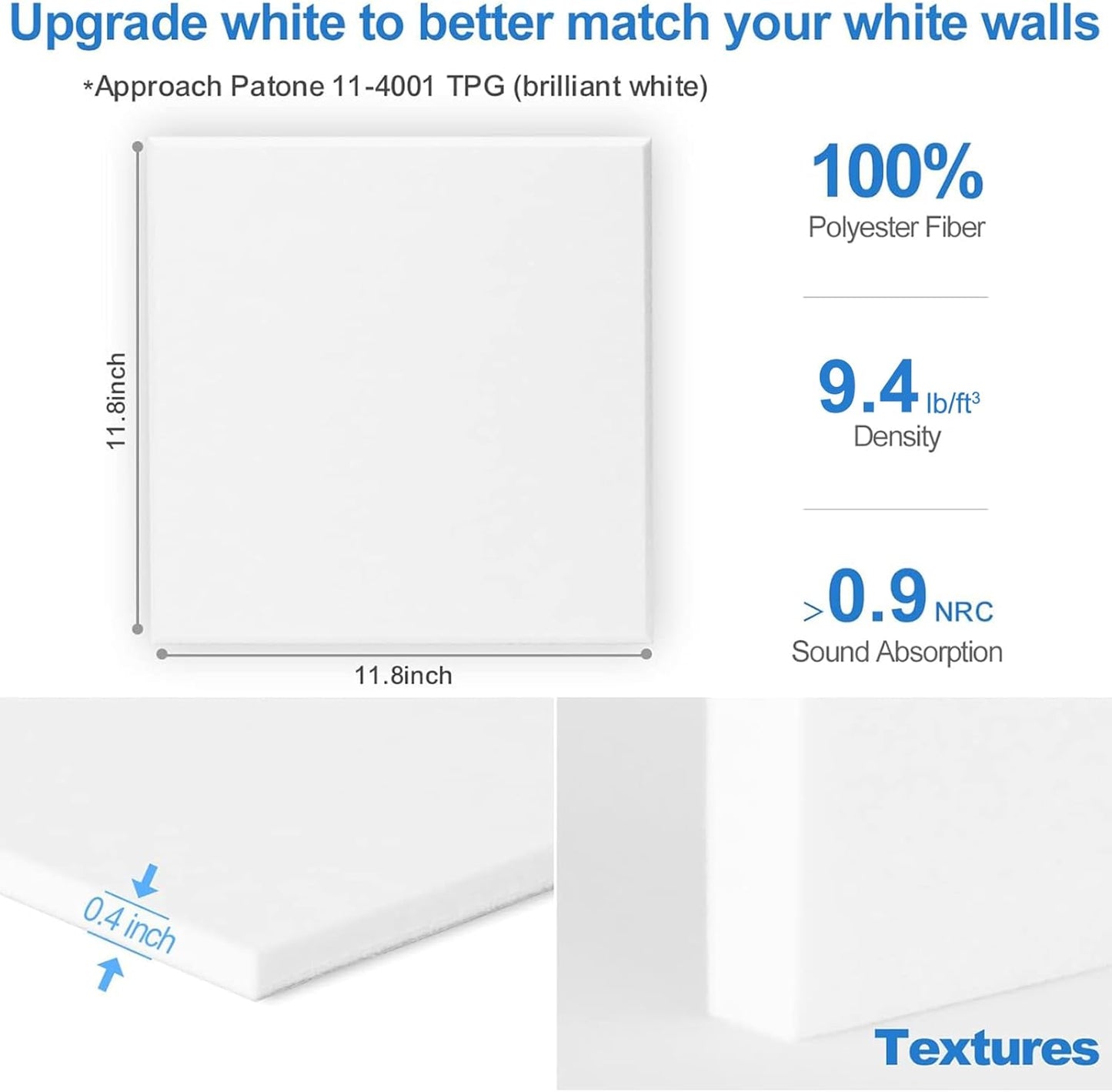 Upgrade white to better match your white walls

*Approach Patone 11-4001 TPG (brilliant white)

11.8inch

11.8inch

100%
Polyester Fiber

9.4 lb/ft$^3$
Density

>0.9 NRC
Sound Absorption

0.4 inch

Textures